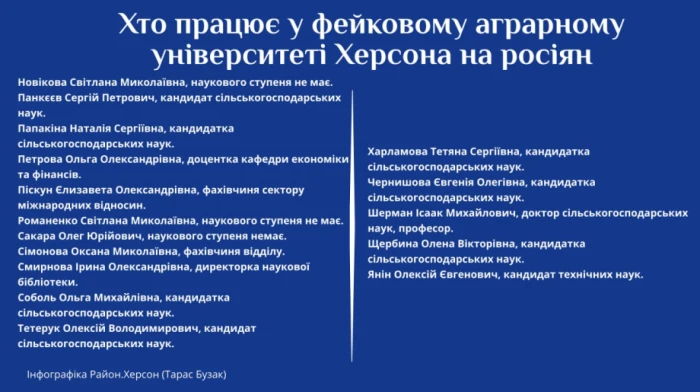 Хто працює у фейковому аграрному університеті Херсона на росіян

Новікова Світлана Миколаївна, наукового ступеня не має.
Панкєєв Сергій Петрович, кандидат сільськогосподарських наук.
Папакіна Наталія Сергіївна, кандидатка сільськогосподарських наук.
Петрова Ольга Олександрівна, доцентка кафедри економіки та фінансів.
Піскун Єлизавета Олександрівна, фахівчиня сектору міжнародних відносин.
Романенко Світлана Миколаївна, наукового ступеня не має.
Сакара Олег Юрійович, наукового ступеня немає.
Сімонова Оксана Миколаївна, фахівчиня відділу.
Смирнова Ірина Олександрівна, директорка наукової бібліотеки.
Соболь Ольга Михайлівна, кандидатка сільськогосподарських наук.
Тетерук Олексій Володимирович, кандидат сільськогосподарських наук.

Харламова Тетяна Сергіївна, кандидатка сільськогосподарських наук.
Чернишова Євгенія Олегівна, кандидатка сільськогосподарських наук.
Шерман Ісаак Михайлович, доктор сільськогосподарських наук, професор.
Щербина Олена Вікторівна, кандидатка сільськогосподарських наук.
Янін Олексій Євгенович, кандидат технічних наук.

Інфографіка Район.Херсон (Тарас Бузак)